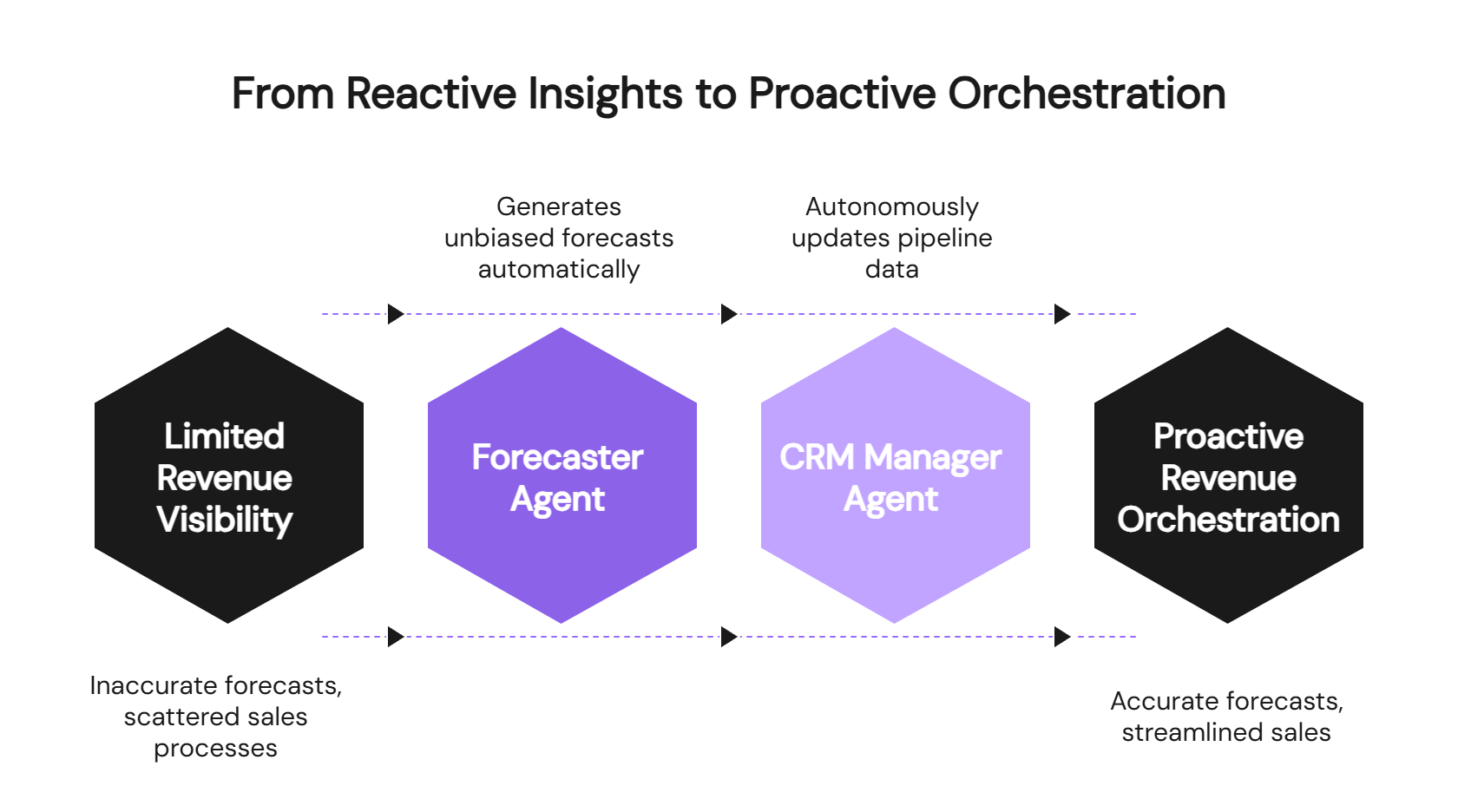 From Reactive Insights to Proactive Orchestration

Generates unbiased forecasts automatically

Autonomously updates pipeline data

Limited Revenue Visibility

Forecaster Agent

CRM Manager Agent

Proactive Revenue Orchestration

Inaccurate forecasts, scattered sales processes

Accurate forecasts, streamlined sales